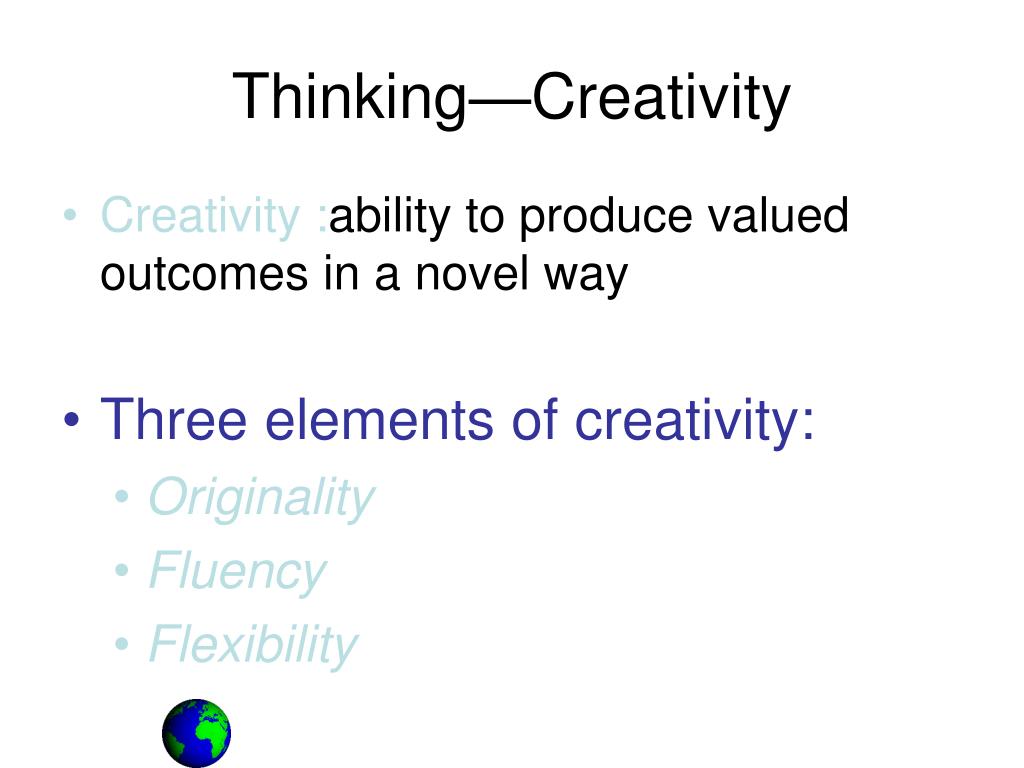 Thinking—Creativity

• Creativity :ability to produce valued outcomes in a novel way

• Three elements of creativity:
  • Originality
  • Fluency
  • Flexibility